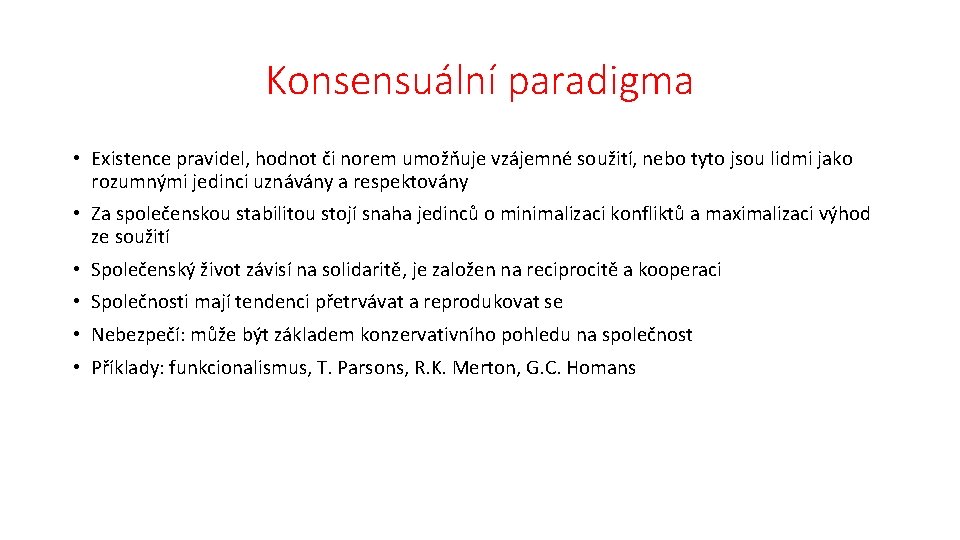 Konsensuální paradigma

• Existence pravidel, hodnot či norem umožňuje vzájemné soužití, nebo tyto jsou lidmi jako rozumnými jedinci uznávány a respektovány

• Za společenskou stabilitou stojí snaha jedinců o minimalizaci konfliktů a maximalizaci výhod ze soužití

• Společenský život závisí na solidaritě, je založen na reciprocitě a kooperaci

• Společnosti mají tendenci přetrvávat a reprodukovat se

• Nebezpečí: může být základem konzervativního pohledu na společnost

• Příklady: funkcionalismus, T. Parsons, R.K. Merton, G.C. Homans